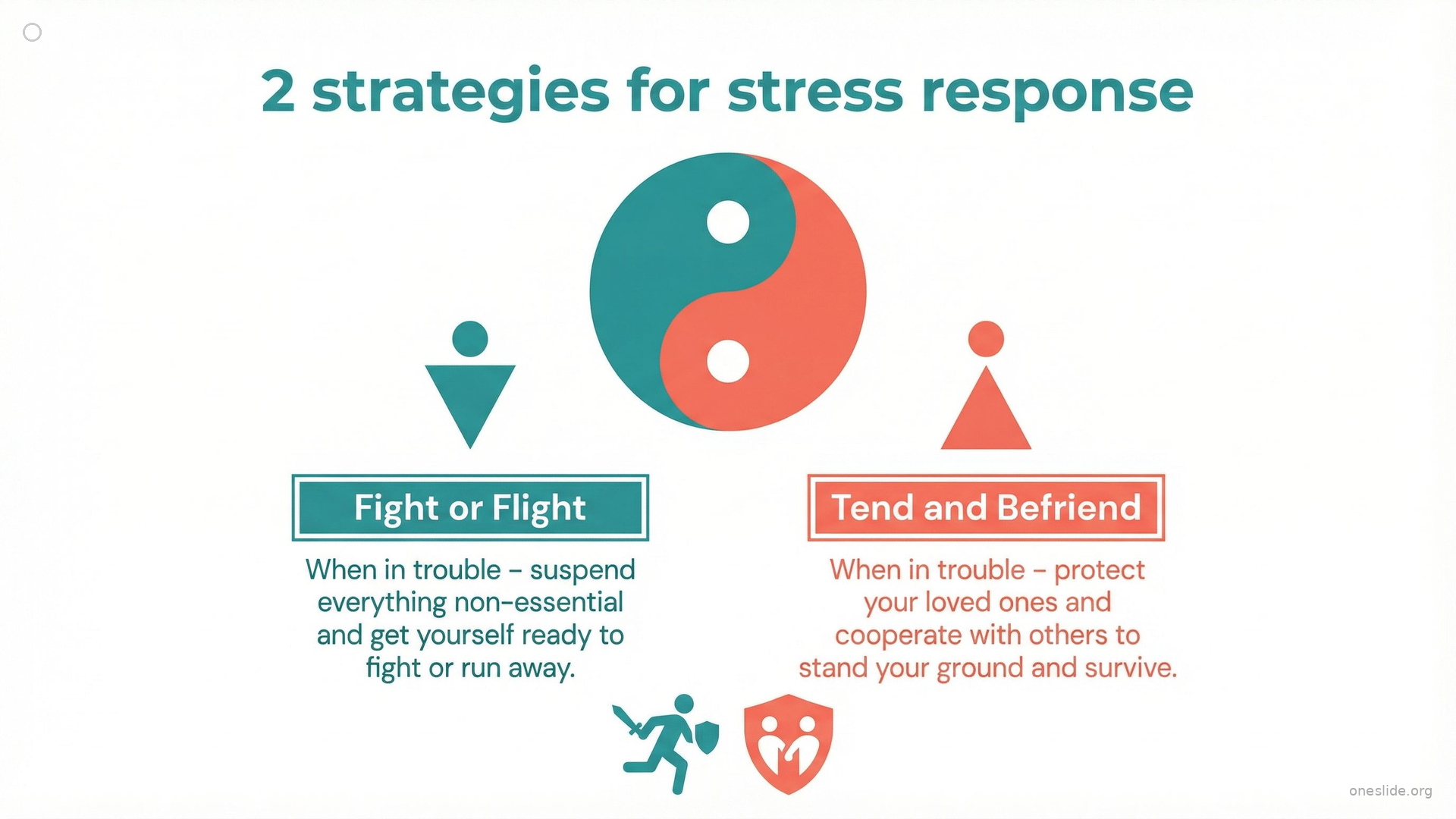 2 strategies for stress response

Fight or Flight

When in trouble – suspend everything non-essential and get yourself ready to fight or run away.

Tend and Befriend

When in trouble – protect your loved ones and cooperate with others to stand your ground and survive.

oneslide.org